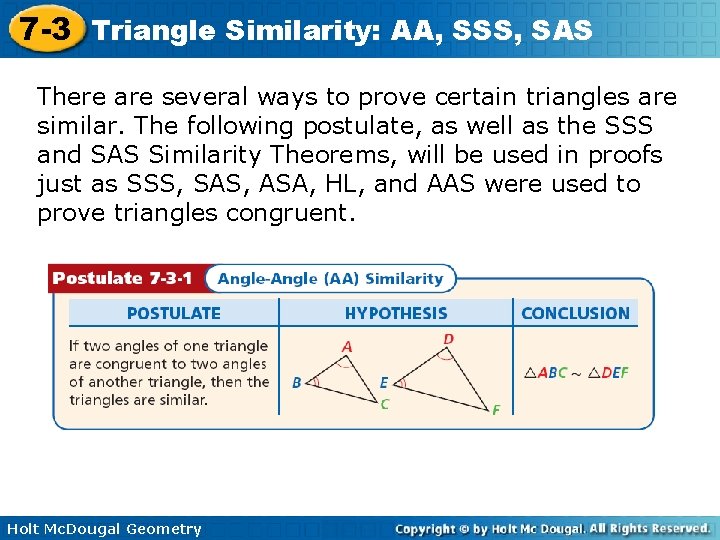 7-3 Triangle Similarity: AA, SSS, SAS

There are several ways to prove certain triangles are similar. The following postulate, as well as the SSS and SAS Similarity Theorems, will be used in proofs just as SSS, SAS, ASA, HL, and AAS were used to prove triangles congruent.

Postulate 7-3-1 Angle-Angle (AA) Similarity

| POSTULATE | HYPOTHESIS | CONCLUSION |
|---|---|---|
| If two angles of one triangle are congruent to two angles of another triangle, then the triangles are similar. | A B C D E F | $\triangle ABC \sim \triangle DEF$ |

Holt McDougal Geometry

Copyright © by Holt Mc Dougal. All Rights Reserved.